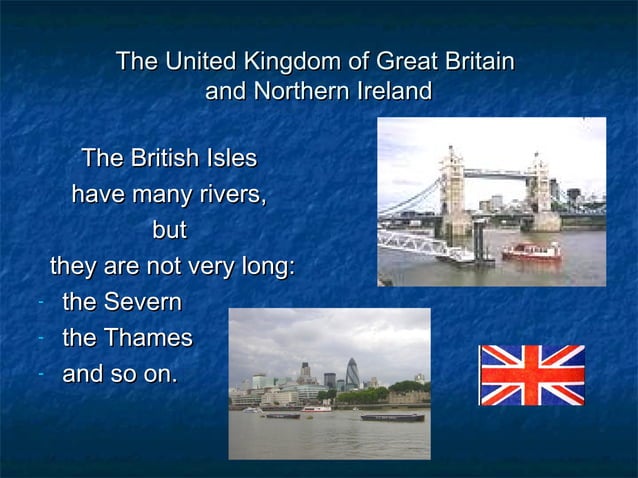 The United Kingdom of Great Britain and Northern Ireland

The British Isles
have many rivers,
but
they are not very long:
- the Severn
- the Thames
- and so on.